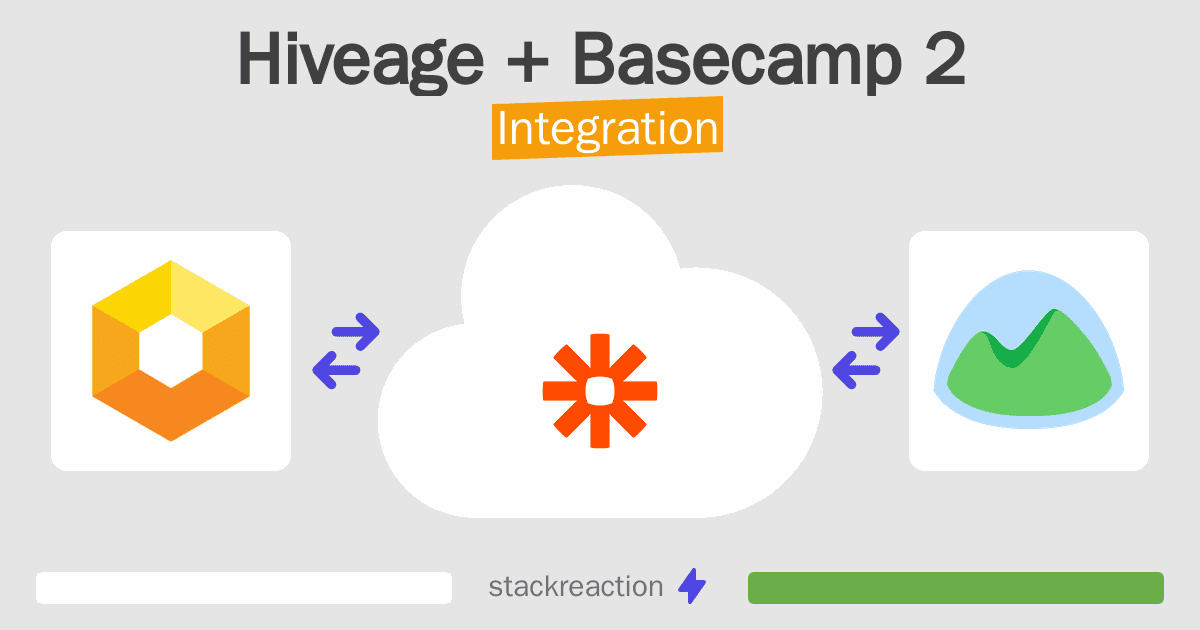 Hiveage + Basecamp 2
Integration

stackreaction